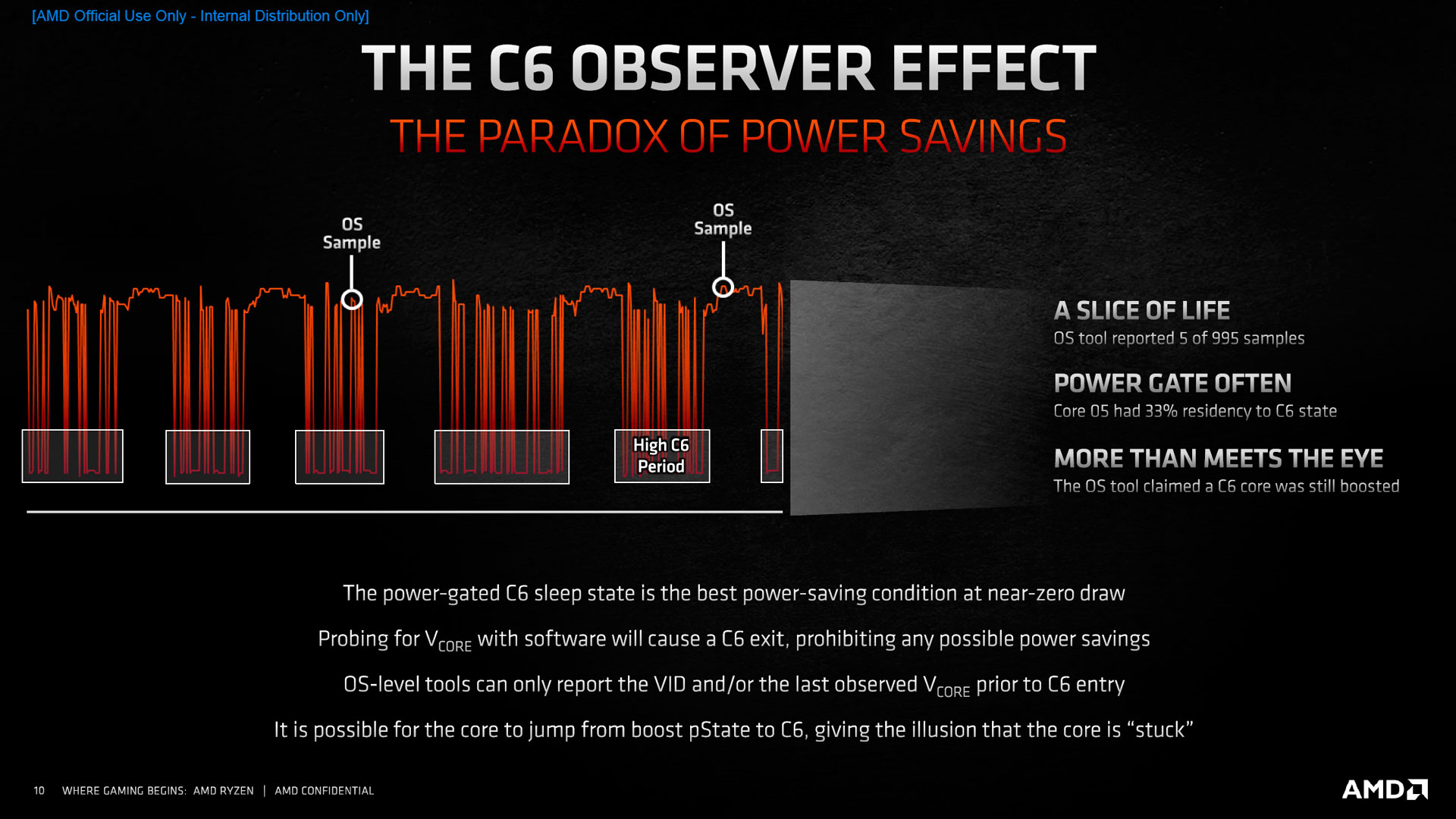 [AMD Official Use Only - Internal Distribution Only]

THE C6 OBSERVER EFFECT

THE PARADOX OF POWER SAVINGS

OS Sample

OS Sample

High C6 Period

A SLICE OF LIFE
OS tool reported 5 of 995 samples

POWER GATE OFTEN
Core 05 had 33% residency to C6 state

MORE THAN MEETS THE EYE
The OS tool claimed a C6 core was still boosted

The power-gated C6 sleep state is the best power-saving condition at near-zero draw

Probing for $V_{CORE}$ with software will cause a C6 exit, prohibiting any possible power savings

OS-level tools can only report the VID and/or the last observed $V_{CORE}$ prior to C6 entry

It is possible for the core to jump from boost pState to C6, giving the illusion that the core is “stuck”

10 WHERE GAMING BEGINS: AMD RYZEN | AMD CONFIDENTIAL

AMD